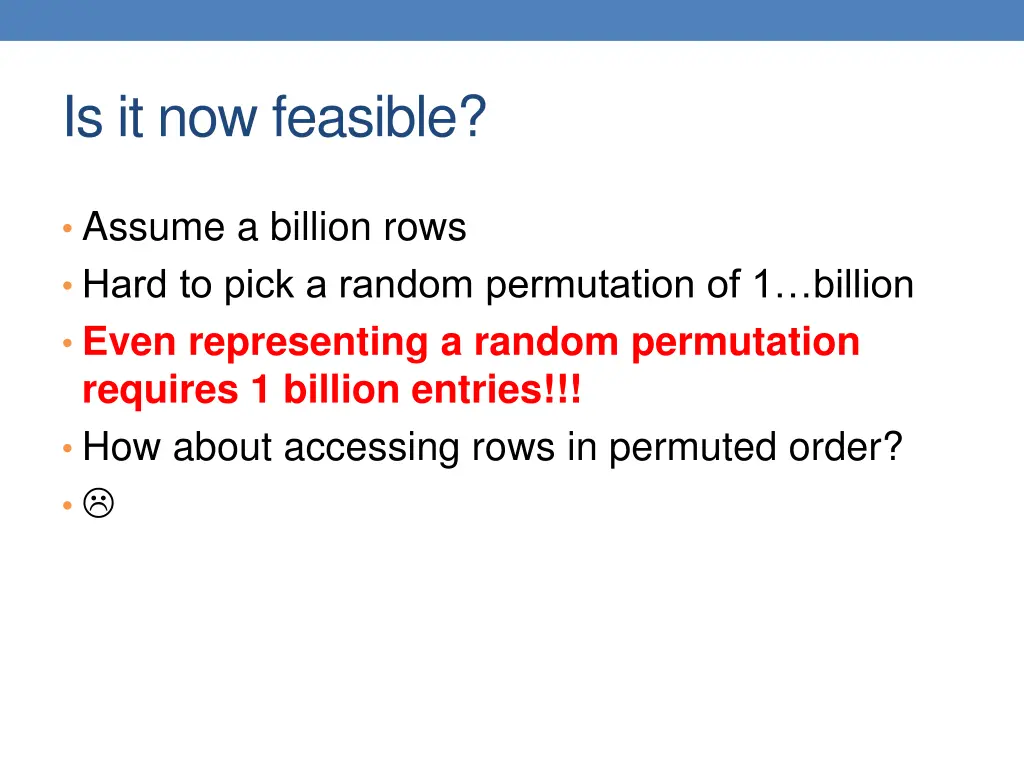 Is it now feasible?

• Assume a billion rows
• Hard to pick a random permutation of 1…billion
• Even representing a random permutation requires 1 billion entries!!!
• How about accessing rows in permuted order?
• ☹